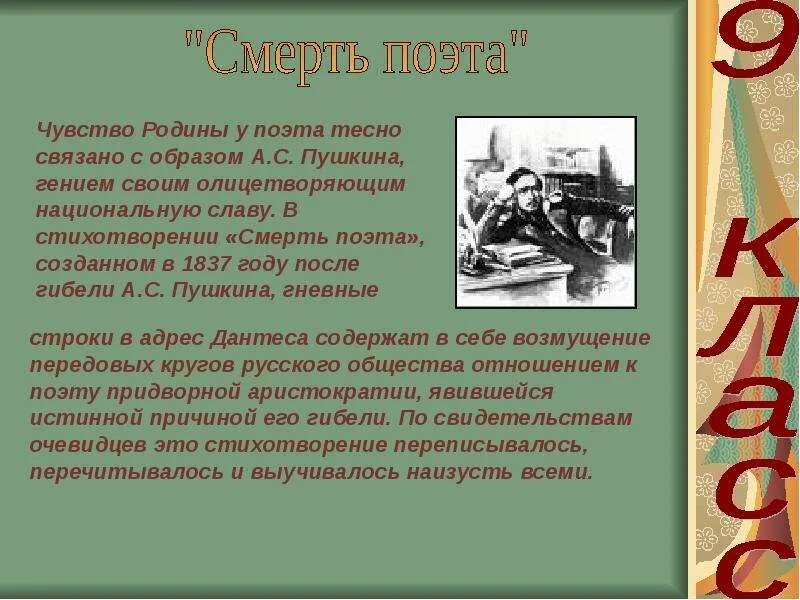 "Смерть поэта"

Чувство Родины у поэта тесно связано с образом А.С. Пушкина, гением своим олицетворяющим национальную славу. В стихотворении «Смерть поэта», созданном в 1837 году после гибели А.С. Пушкина, гневные строки в адрес Дантеса содержат в себе возмущение передовых кругов русского общества отношением к поэту придворной аристократии, явившейся истинной причиной его гибели. По свидетельствам очевидцев это стихотворение переписывалось, перечитывалось и выучивалось наизусть всеми.

9 класс